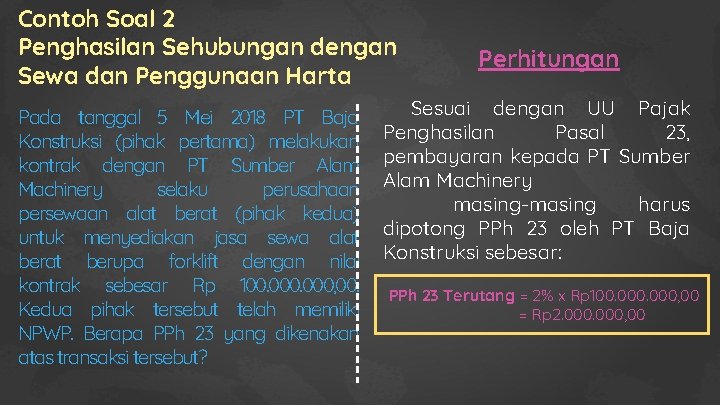 Contoh Soal 2
Penghasilan Sehubungan dengan Sewa dan Penggunaan Harta

Pada tanggal 5 Mei 2018 PT Baja Konstruksi (pihak pertama) melakukan kontrak dengan PT Sumber Alam Machinery selaku perusahaan persewaan alat berat (pihak kedua) untuk menyediakan jasa sewa alat berat berupa forklift dengan nilai kontrak sebesar Rp 100.000.000,00. Kedua pihak tersebut telah memiliki NPWP. Berapa PPh 23 yang dikenakan atas transaksi tersebut?

Perhitungan

Sesuai dengan UU Pajak Penghasilan Pasal 23, pembayaran kepada PT Sumber Alam Machinery

masing-masing harus dipotong PPh 23 oleh PT Baja Konstruksi sebesar:

PPh 23 Terutang = 2% x Rp100.000.000,00
= Rp2.000.000,00